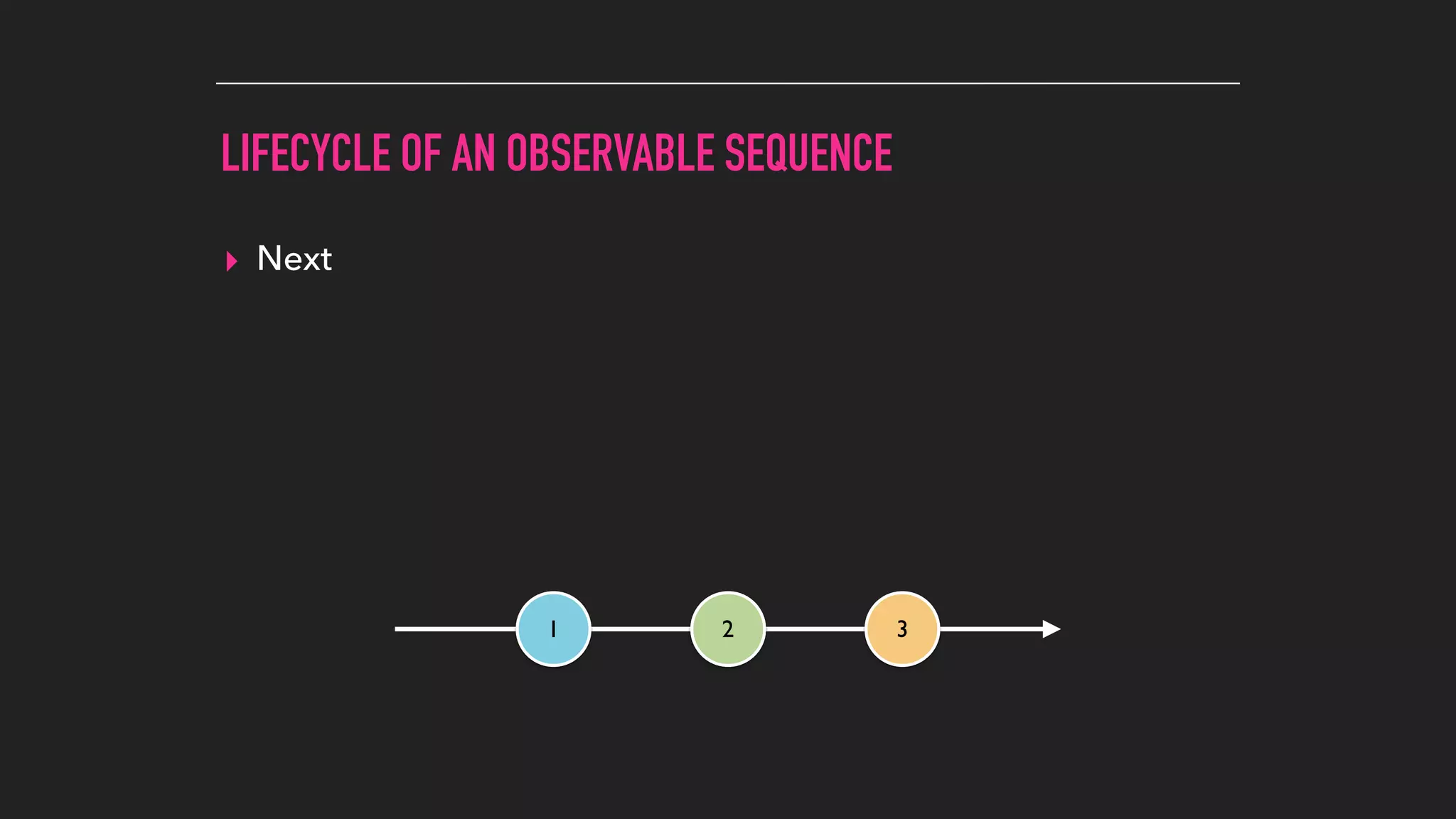 LIFECYCLE OF AN OBSERVABLE SEQUENCE

Next

1

2

3